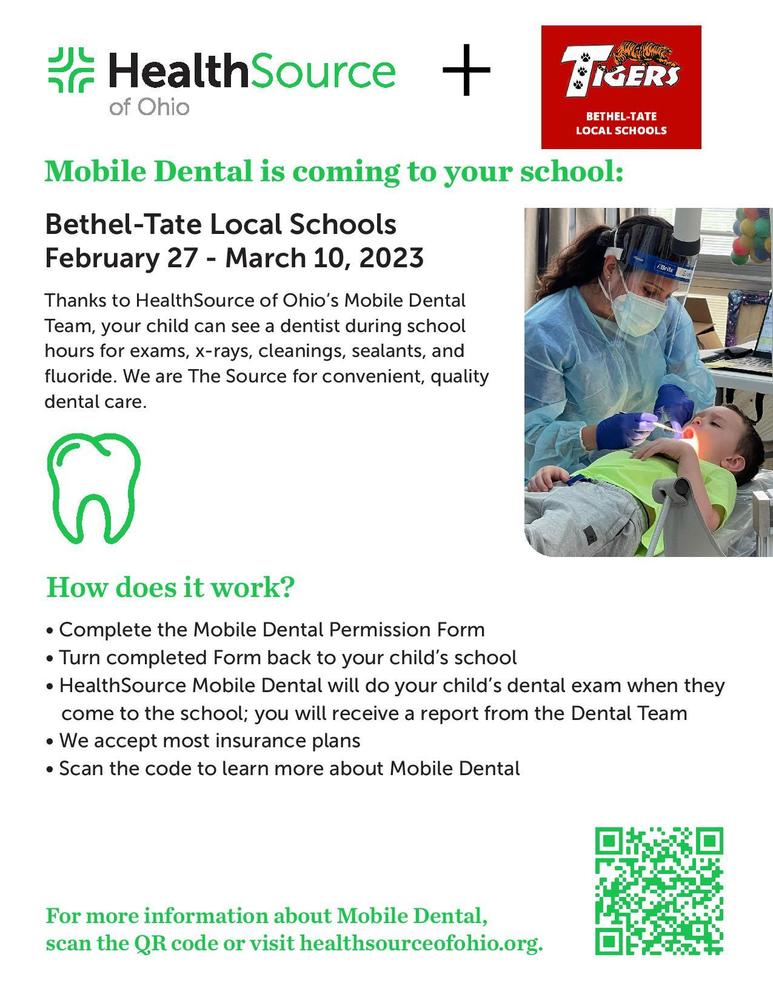 HealthSource of Ohio

+

TIGERS
BETHEL-TATE LOCAL SCHOOLS

Mobile Dental is coming to your school:

Bethel-Tate Local Schools
February 27 - March 10, 2023

Thanks to HealthSource of Ohio's Mobile Dental Team, your child can see a dentist during school hours for exams, x-rays, cleanings, sealants, and fluoride. We are The Source for convenient, quality dental care.

How does it work?

• Complete the Mobile Dental Permission Form
• Turn completed Form back to your child's school
• HealthSource Mobile Dental will do your child's dental exam when they come to the school; you will receive a report from the Dental Team
• We accept most insurance plans
• Scan the code to learn more about Mobile Dental

For more information about Mobile Dental, scan the QR code or visit healthsourceofohio.org.